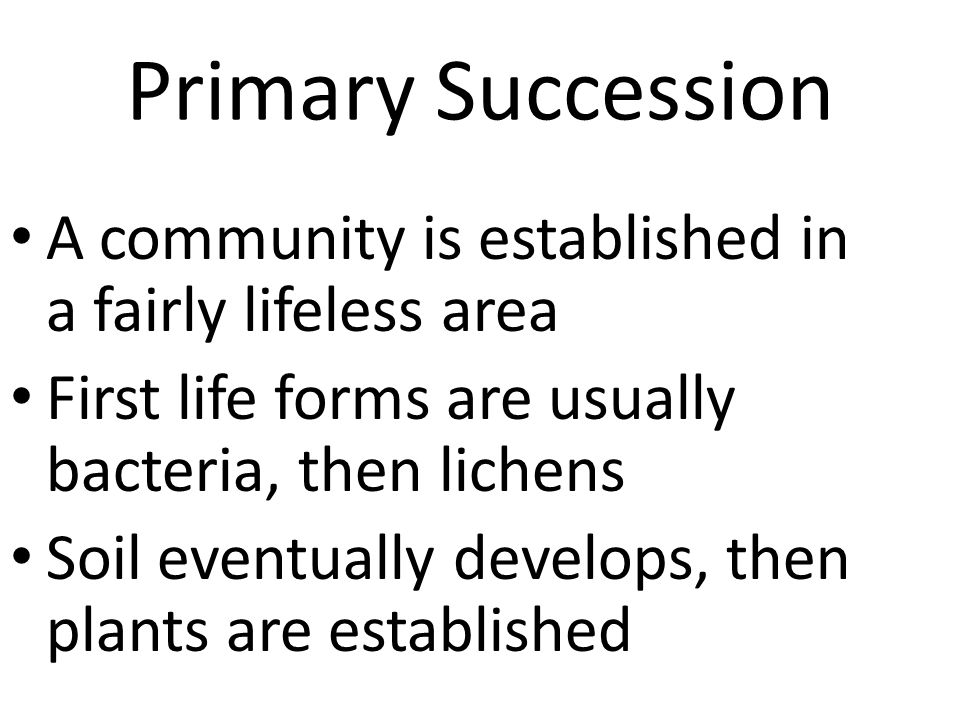 Primary Succession

• A community is established in a fairly lifeless area
• First life forms are usually bacteria, then lichens
• Soil eventually develops, then plants are established